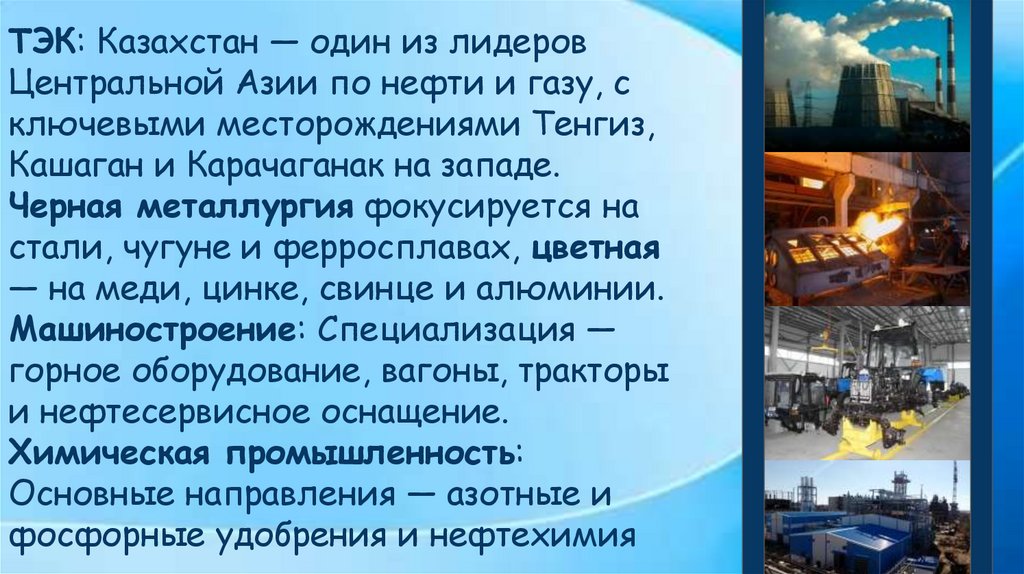 ТЭК: Казахстан — один из лидеров Центральной Азии по нефти и газу, с ключевыми месторождениями Тенгиз, Кашаган и Карачаганак на западе.
Черная металлургия фокусируется на стали, чугуне и ферросплавах, цветная — на меди, цинке, свинце и алюминии.
Машиностроение: Специализация — горное оборудование, вагоны, тракторы и нефтесервисное оснащение.
Химическая промышленность: Основные направления — азотные и фосфорные удобрения и нефтехимия